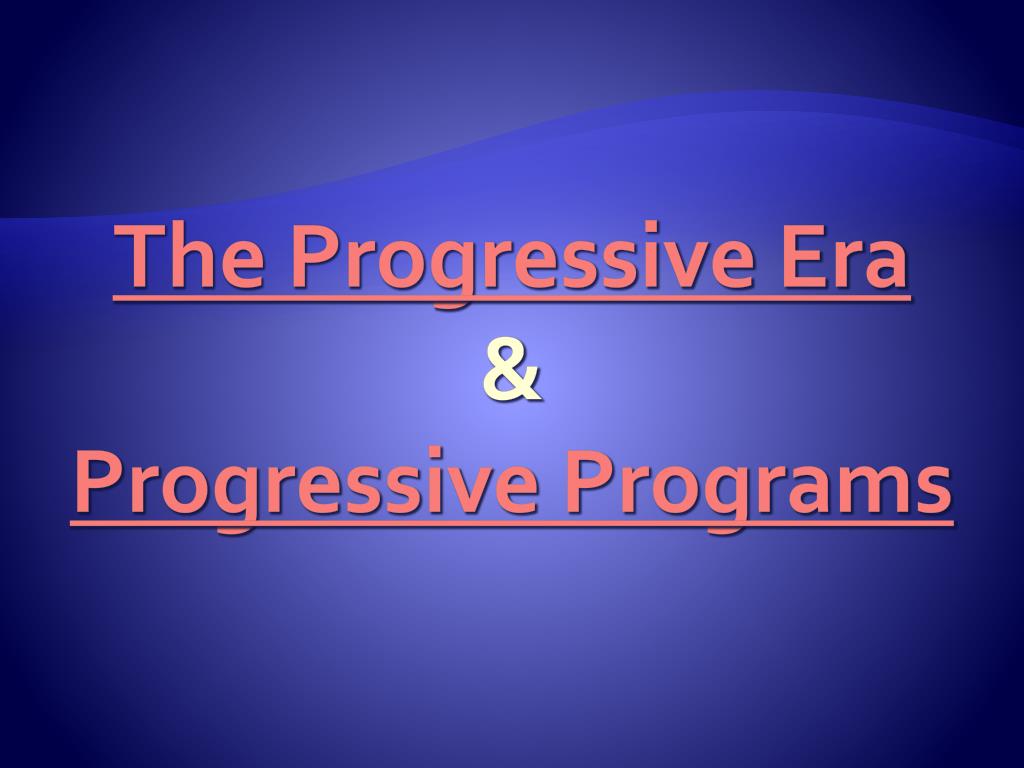 The Progressive Era
&
Progressive Programs